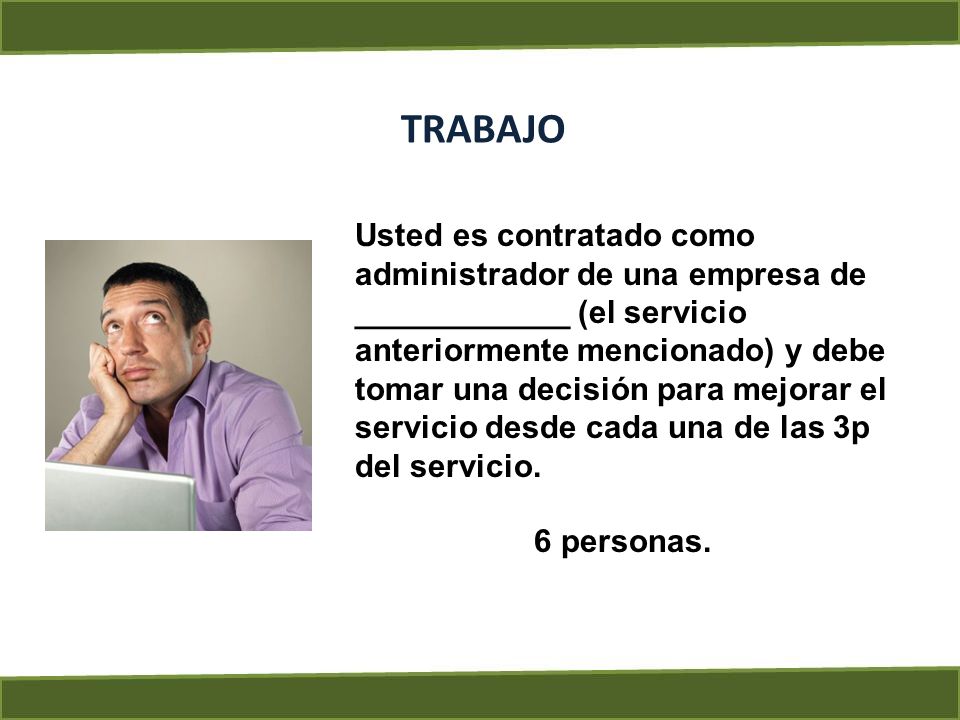 TRABAJO

Usted es contratado como administrador de una empresa de ____________ (el servicio anteriormente mencionado) y debe tomar una decisión para mejorar el servicio desde cada una de las 3p del servicio.

6 personas.